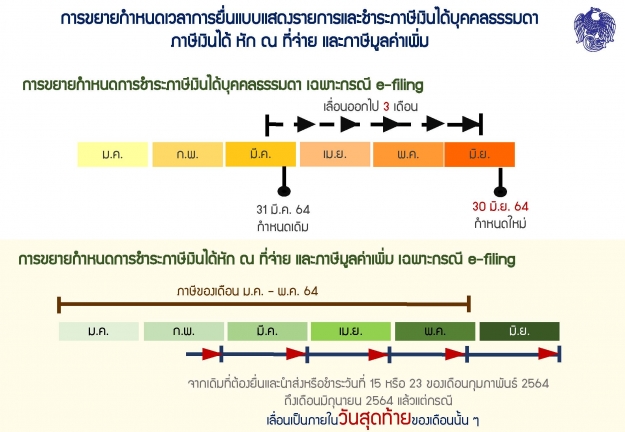 การขยายกำหนดเวลาการยื่นแบบแสดงรายการและชำระภาษีเงินได้บุคคลธรรมดา ภาษีเงินได้ หัก ณ ที่จ่าย และภาษีมูลค่าเพิ่ม

การขยายกำหนดการชำระภาษีเงินได้บุคคลธรรมดา เฉพาะกรณี e-filing

เลื่อนออกไป 3 เดือน

ม.ค. ก.พ. มี.ค. เม.ย. พ.ค. มิ.ย.

31 มี.ค. 64
กำหนดเดิม

30 มิ.ย. 64
กำหนดใหม่

การขยายกำหนดการชำระภาษีเงินได้หัก ณ ที่จ่าย และภาษีมูลค่าเพิ่ม เฉพาะกรณี e-filing

ภาษีของเดือน ม.ค. - พ.ค. 64

ม.ค. ก.พ. มี.ค. เม.ย. พ.ค. มิ.ย.

จากเดิมที่ต้องยื่นและนำส่งหรือชำระวันที่ 15 หรือ 23 ของเดือนกุมภาพันธ์ 2564 ถึงเดือนมิถุนายน 2564 แล้วแต่กรณี
เลื่อนเป็นภายในวันสุดท้ายของเดือนนั้น ๆ